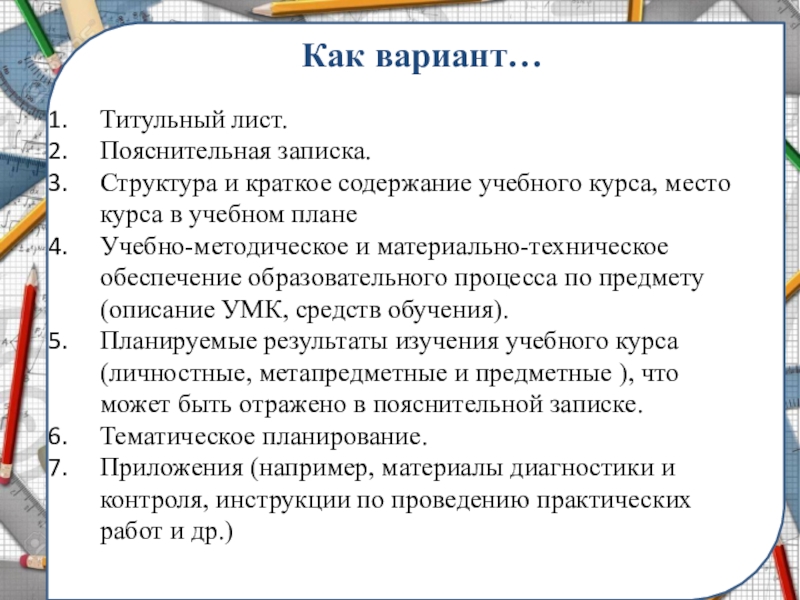 Как вариант…

1. Титульный лист.
2. Пояснительная записка.
3. Структура и краткое содержание учебного курса, место курса в учебном плане
4. Учебно-методическое и материально-техническое обеспечение образовательного процесса по предмету (описание УМК, средств обучения).
5. Планируемые результаты изучения учебного курса (личностные, метапредметные и предметные ), что может быть отражено в пояснительной записке.
6. Тематическое планирование.
7. Приложения (например, материалы диагностики и контроля, инструкции по проведению практических работ и др.)